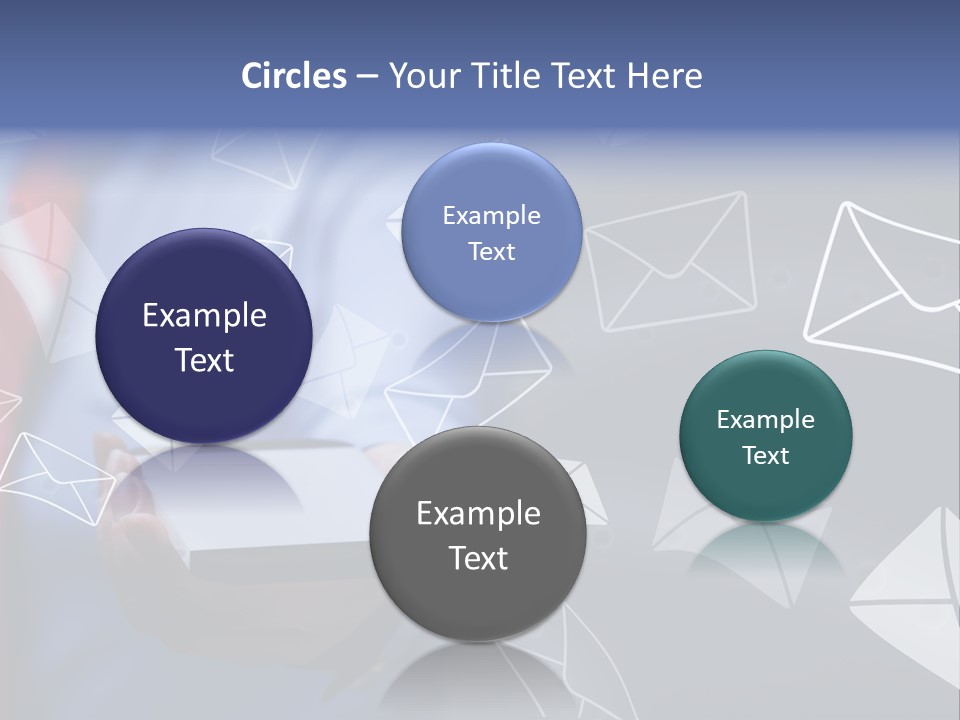 Circles – Your Title Text Here

Example Text

Example Text

Example Text

Example Text